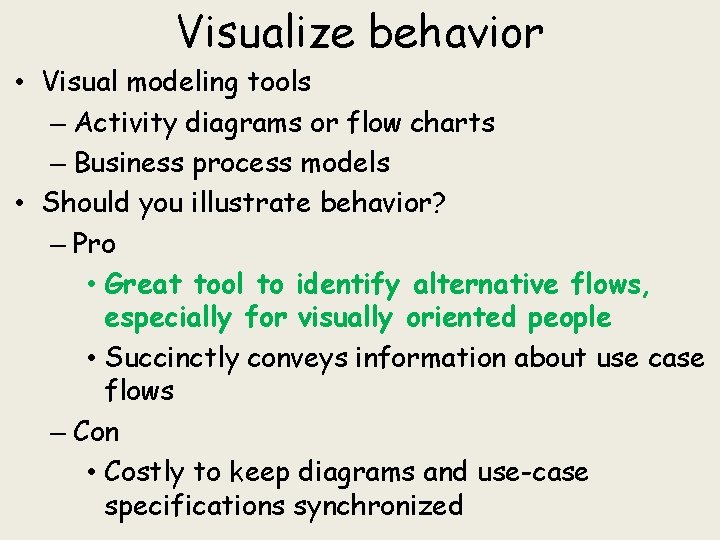 Visualize behavior

• Visual modeling tools
  – Activity diagrams or flow charts
  – Business process models
• Should you illustrate behavior?
  – Pro
    • Great tool to identify alternative flows, especially for visually oriented people
    • Succinctly conveys information about use case flows
  – Con
    • Costly to keep diagrams and use-case specifications synchronized